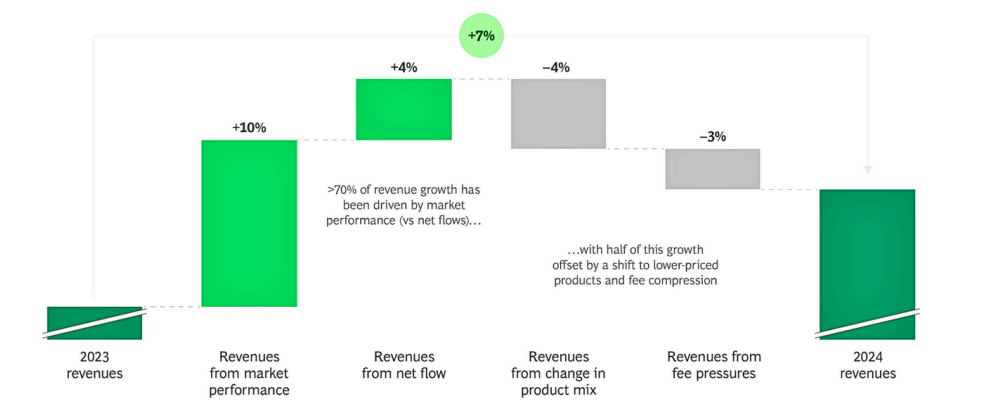 +7%

+10%

+4%

–4%

–3%

>70% of revenue growth has been driven by market performance (vs net flows)…

…with half of this growth offset by a shift to lower-priced products and fee compression

2023 revenues

Revenues from market performance

Revenues from net flow

Revenues from change in product mix

Revenues from fee pressures

2024 revenues